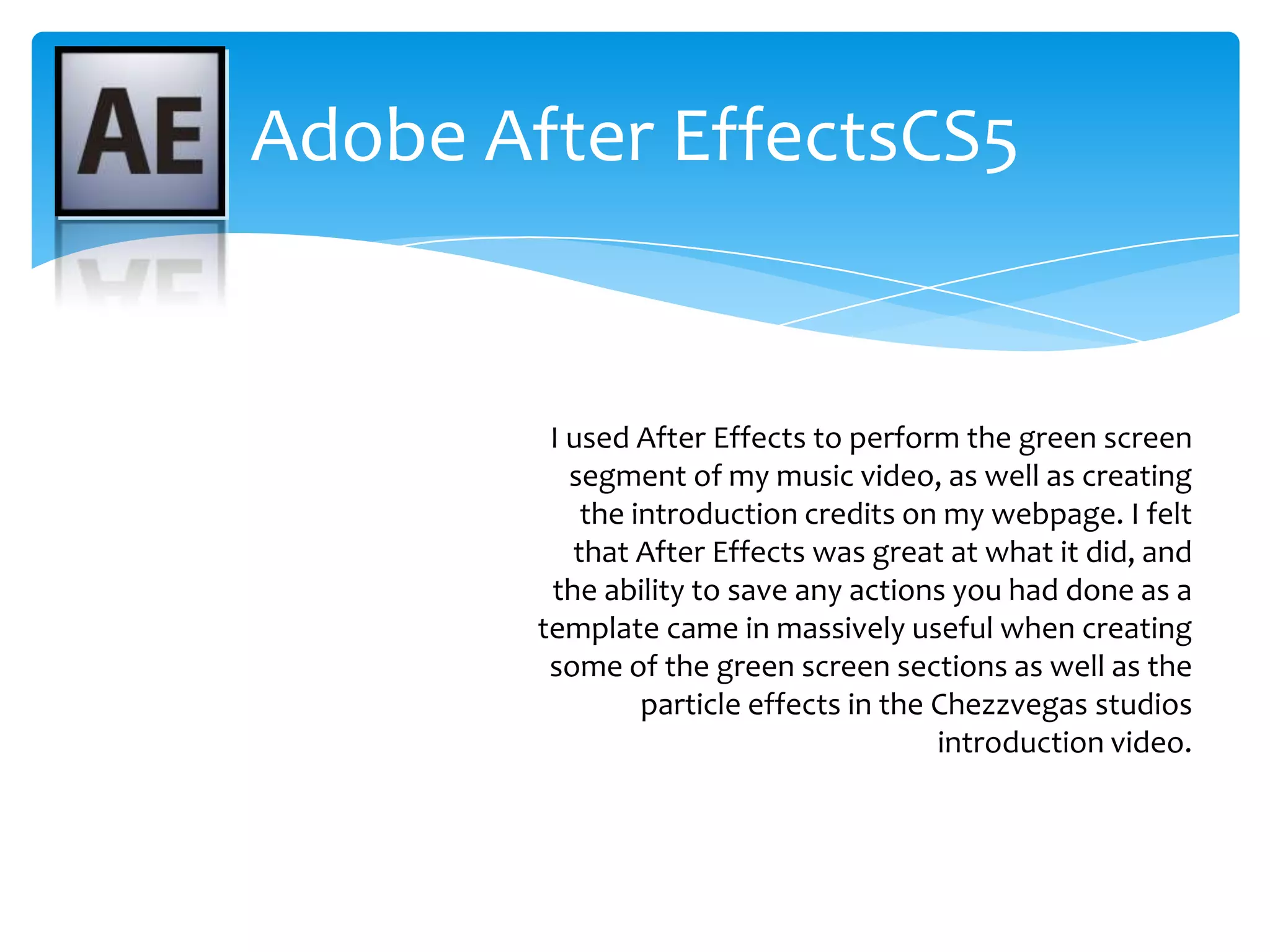 AE

Adobe After EffectsCS5

I used After Effects to perform the green screen segment of my music video, as well as creating the introduction credits on my webpage. I felt that After Effects was great at what it did, and the ability to save any actions you had done as a template came in massively useful when creating some of the green screen sections as well as the particle effects in the Chezzvegas studios introduction video.